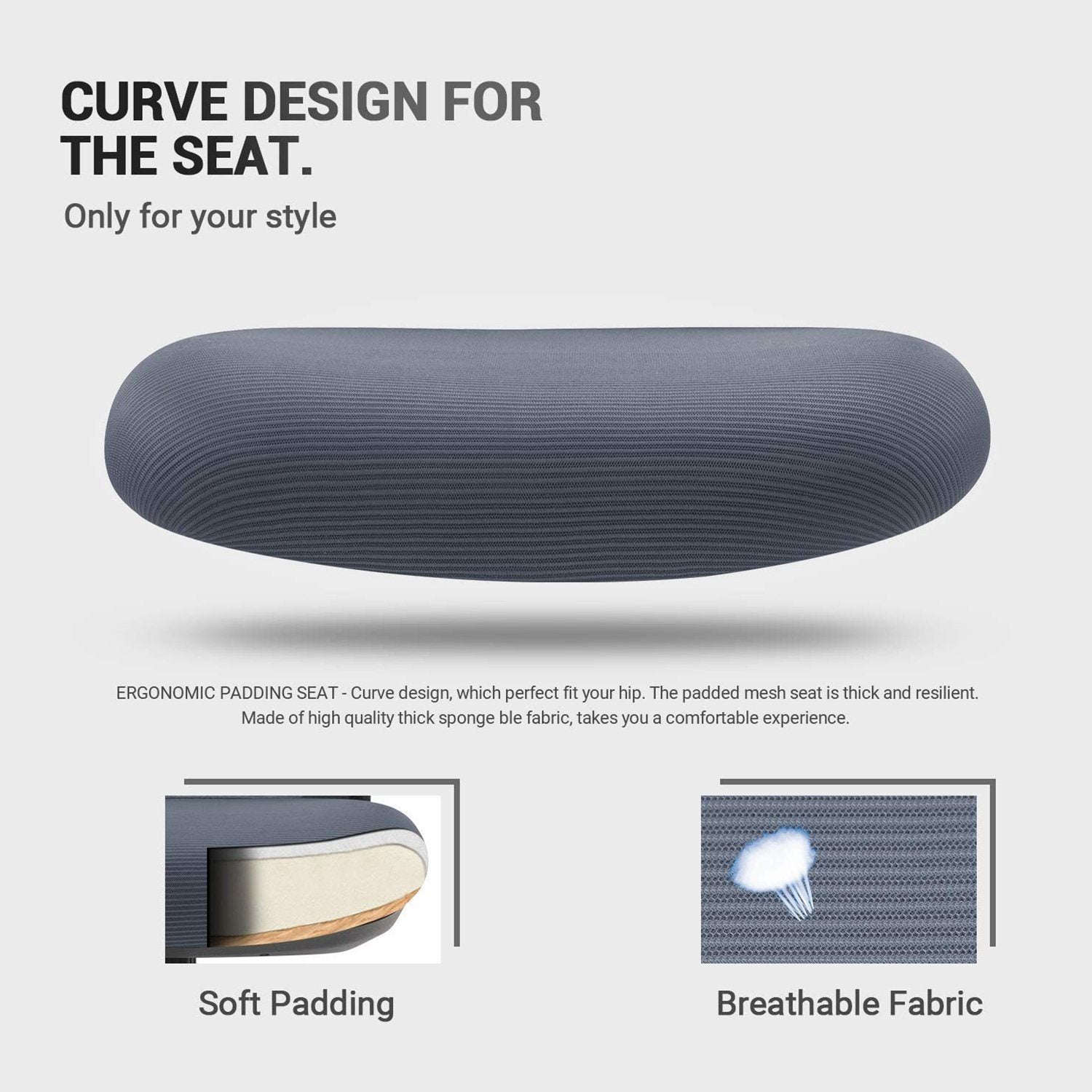 CURVE DESIGN FOR THE SEAT.

Only for your style

ERGONOMIC PADDING SEAT - Curve design, which perfect fit your hip. The padded mesh seat is thick and resilient. Made of high quality thick sponge ble fabric, takes you a comfortable experience.

Soft Padding

Breathable Fabric